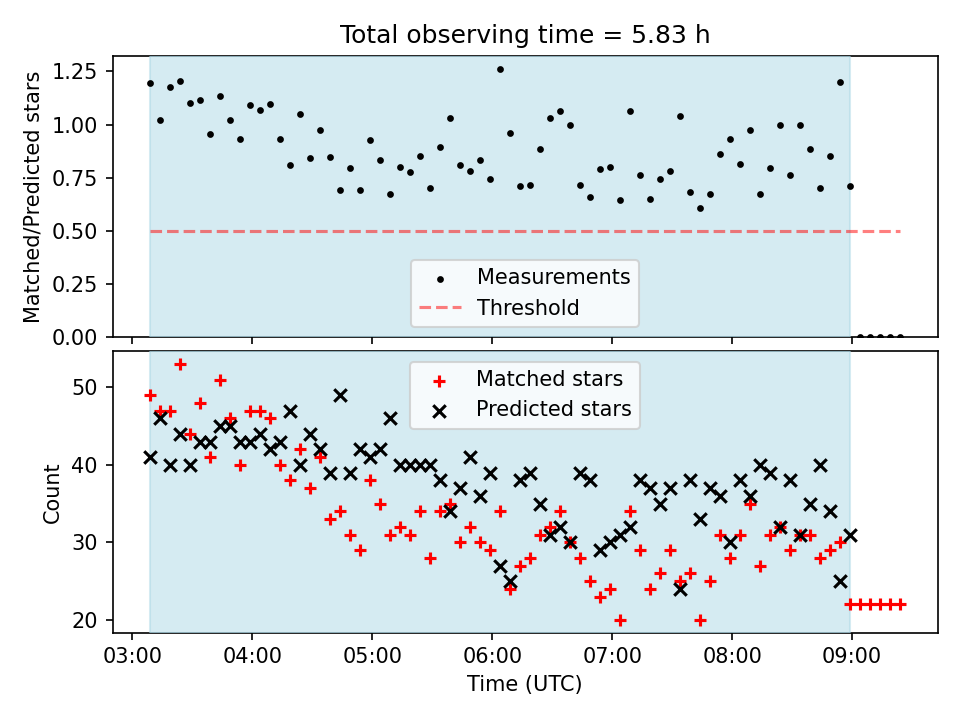 Total observing time = 5.83 h

Matched/Predicted stars

1.25
1.00
0.75
0.50
0.25
0.00

Measurements
Threshold

Count

50
40
30
20

Matched stars
Predicted stars

03:00 04:00 05:00 06:00 07:00 08:00 09:00

Time (UTC)